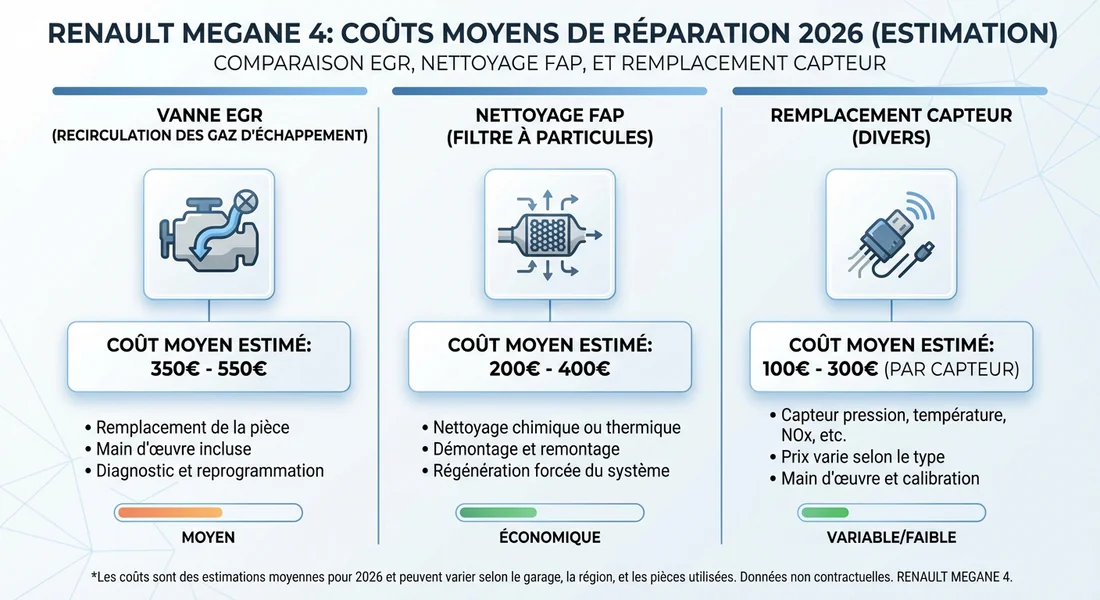 RENAULT MEGANE 4: COÛTS MOYENS DE RÉPARATION 2026 (ESTIMATION)
COMPARAISON EGR, NETTOYAGE FAP, ET REMPLACEMENT CAPTEUR

VANNE EGR
(RECIRCULATION DES GAZ D'ÉCHAPPEMENT)

COÛT MOYEN ESTIMÉ:
350€ - 550€

• Remplacement de la pièce
• Main d'œuvre incluse
• Diagnostic et reprogrammation

MOYEN

NETTOYAGE FAP
(FILTRE À PARTICULES)

COÛT MOYEN ESTIMÉ:
200€ - 400€

• Nettoyage chimique ou thermique
• Démontage et remontage
• Régénération forcée du système

ÉCONOMIQUE

REMPLACEMENT CAPTEUR
(DIVERS)

COÛT MOYEN ESTIMÉ:
100€ - 300€ (PAR CAPTEUR)

• Capteur pression, température, NOx, etc.
• Prix varie selon le type
• Main d'œuvre et calibration

VARIABLE/FAIBLE

*Les coûts sont des estimations moyennes pour 2026 et peuvent varier selon le garage, la région, et les pièces utilisées. Données non contractuelles. RENAULT MEGANE 4.